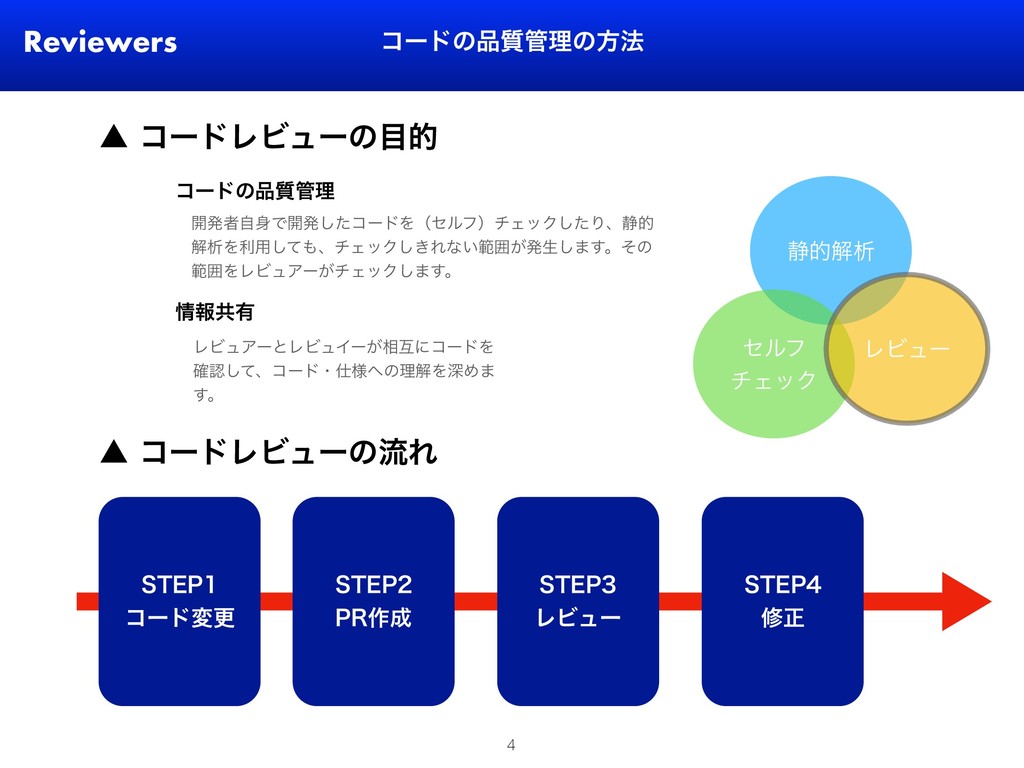 Reviewers

コードの品質管理の方法

▲ コードレビューの目的

コードの品質管理

開発者自身で開発したコードを（セルフ）チェックしたり、静的解析を利用しても、チェックしきれない範囲が発生します。その範囲をレビュアーがチェックします。

情報共有

レビュアーとレビュイーが相互にコードを確認して、コード・仕様への理解を深めます。

静的解析

セルフ
チェック

レビュー

▲ コードレビューの流れ

STEP1
コード変更

STEP2
PR作成

STEP3
レビュー

STEP4
修正

4